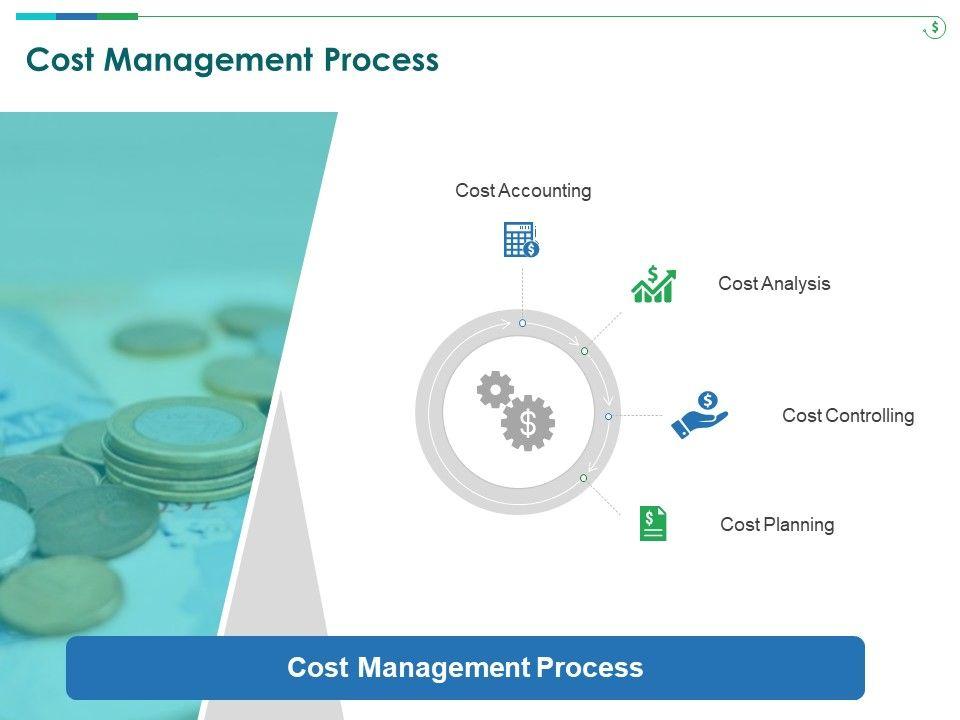 Cost Management Process

Cost Accounting

Cost Analysis

Cost Controlling

Cost Planning

Cost Management Process